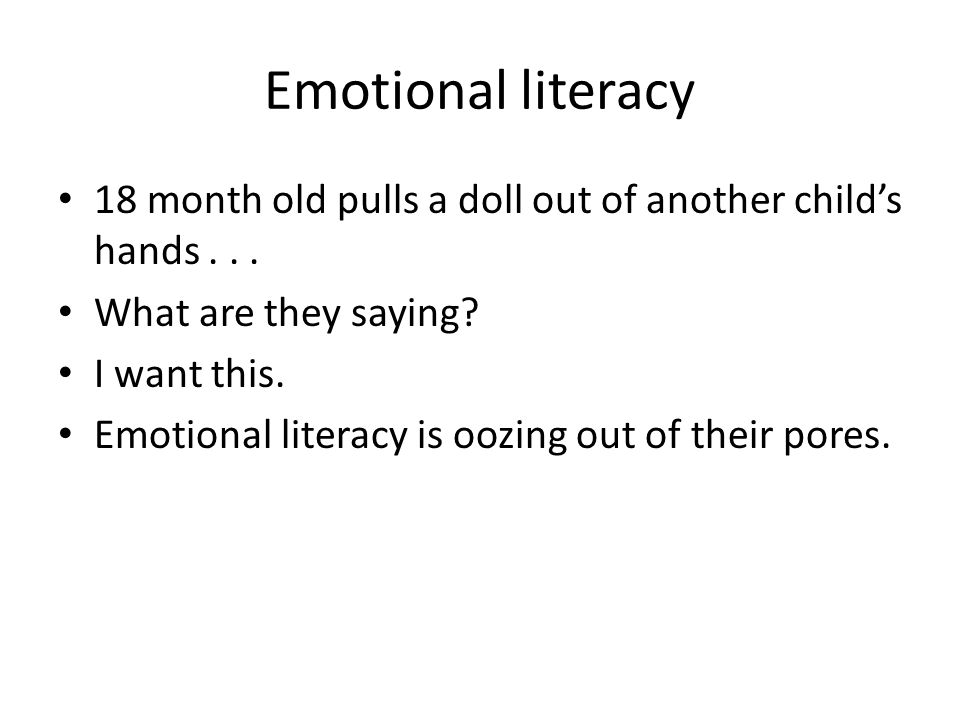 Emotional literacy

• 18 month old pulls a doll out of another child’s hands . . .
• What are they saying?
• I want this.
• Emotional literacy is oozing out of their pores.